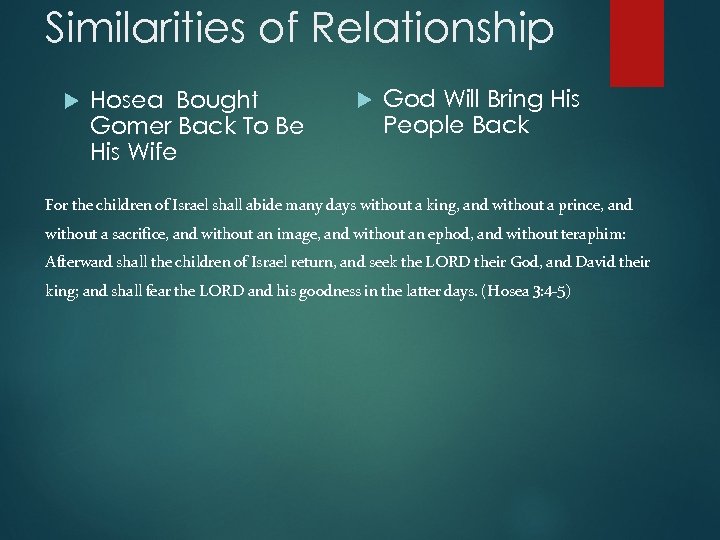 Similarities of Relationship

Hosea Bought Gomer Back To Be His Wife

God Will Bring His People Back

For the children of Israel shall abide many days without a king, and without a prince, and without a sacrifice, and without an image, and without an ephod, and without teraphim: Afterward shall the children of Israel return, and seek the LORD their God, and David their king; and shall fear the LORD and his goodness in the latter days. (Hosea 3:4-5)